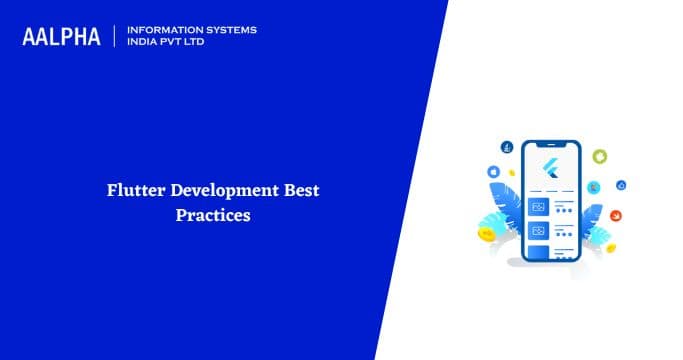 AALPHA | INFORMATION SYSTEMS INDIA PVT LTD

Flutter Development Best Practices